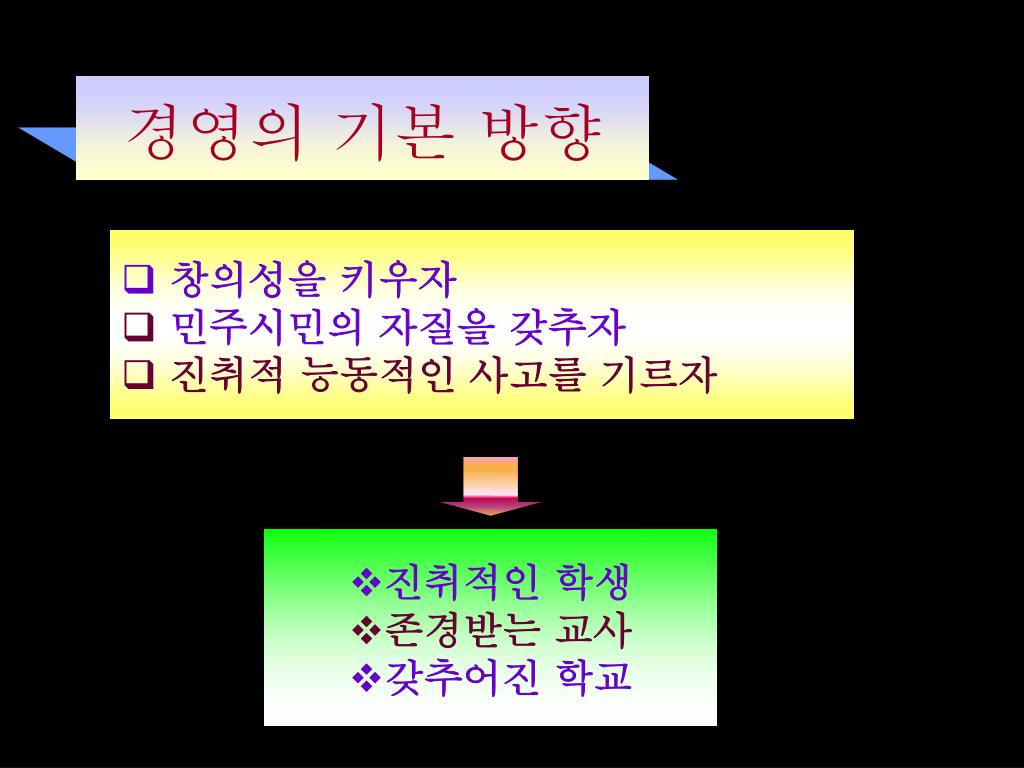 경영의 기본 방향

❑ 창의성을 키우자
❑ 민주시민의 자질을 갖추자
❑ 진취적 능동적인 사고를 기르자

❖진취적인 학생
❖존경받는 교사
❖갖추어진 학교